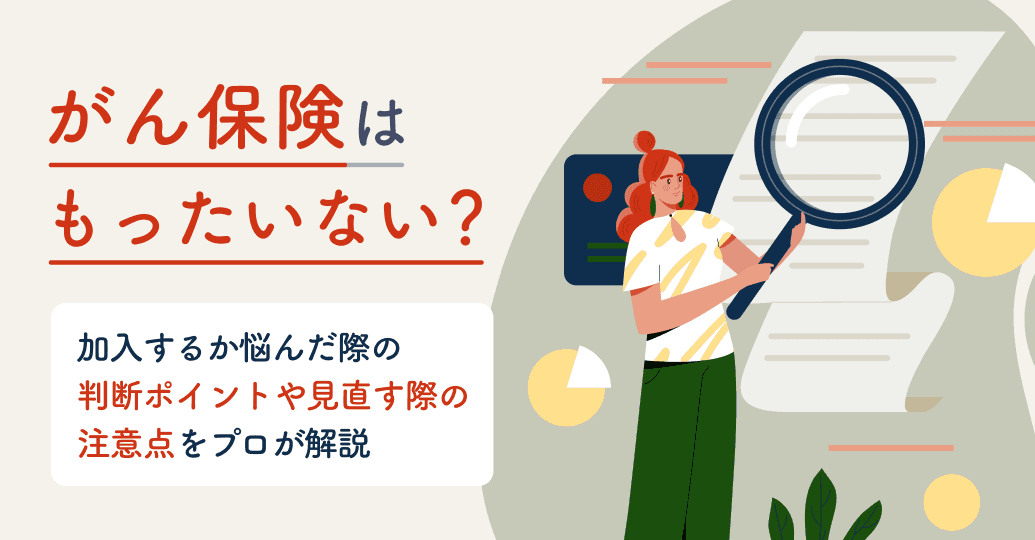 がん保険は
もったいない？

加入するか悩んだ際の
判断ポイントや見直す際の
注意点をプロが解説